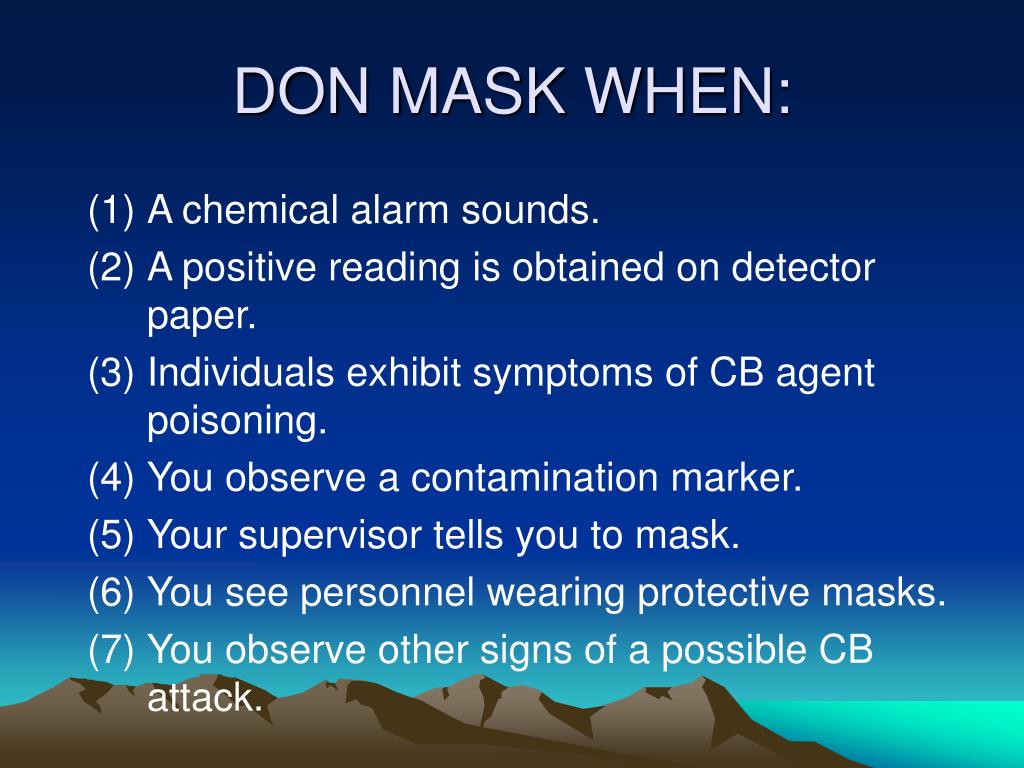 DON MASK WHEN:

(1) A chemical alarm sounds.
(2) A positive reading is obtained on detector paper.
(3) Individuals exhibit symptoms of CB agent poisoning.
(4) You observe a contamination marker.
(5) Your supervisor tells you to mask.
(6) You see personnel wearing protective masks.
(7) You observe other signs of a possible CB attack.